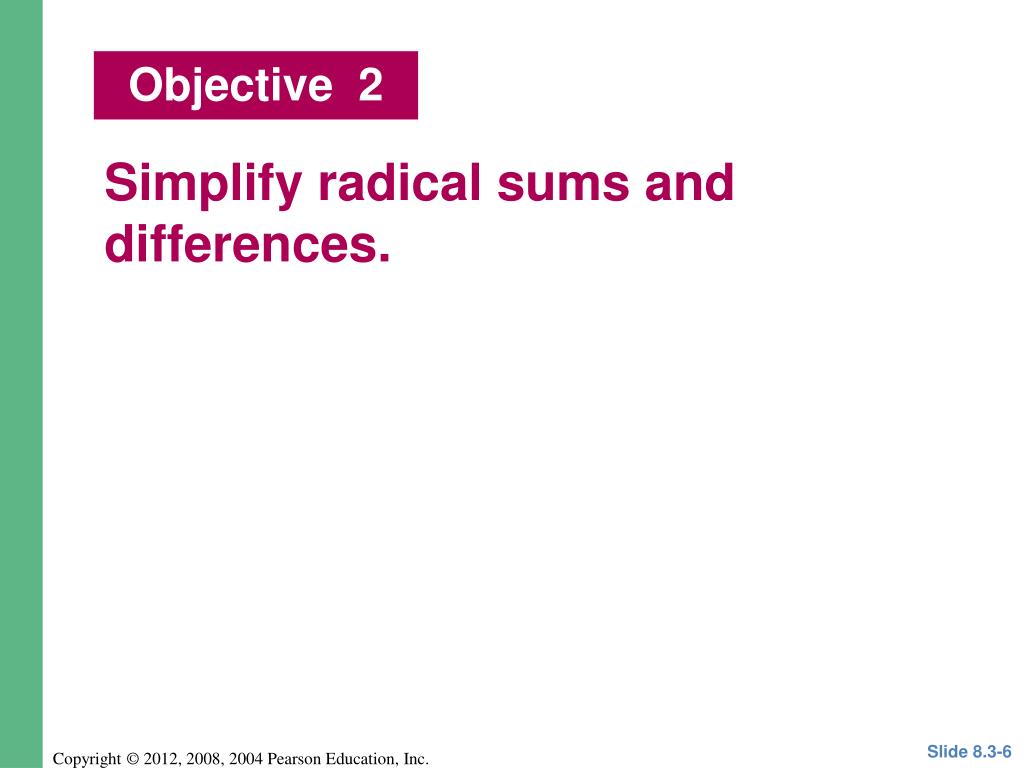 Objective 2

Simplify radical sums and differences.

Copyright © 2012, 2008, 2004 Pearson Education, Inc.

Slide 8.3-6